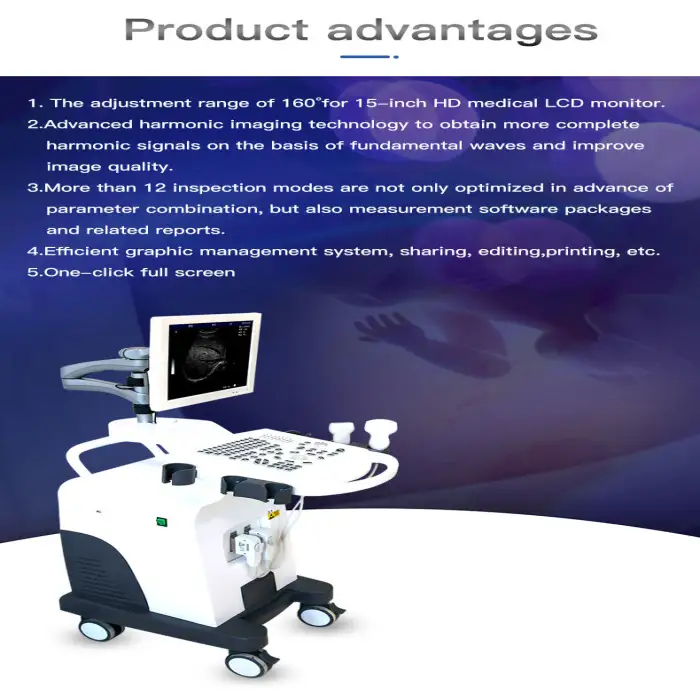 Product advantages

1. The adjustment range of 160°for 15-inch HD medical LCD monitor.
2.Advanced harmonic imaging technology to obtain more complete harmonic signals on the basis of fundamental waves and improve image quality.
3.More than 12 inspection modes are not only optimized in advance of parameter combination, but also measurement software packages and related reports.
4.Efficient graphic management system, sharing, editing,printing, etc.
5.One-click full screen